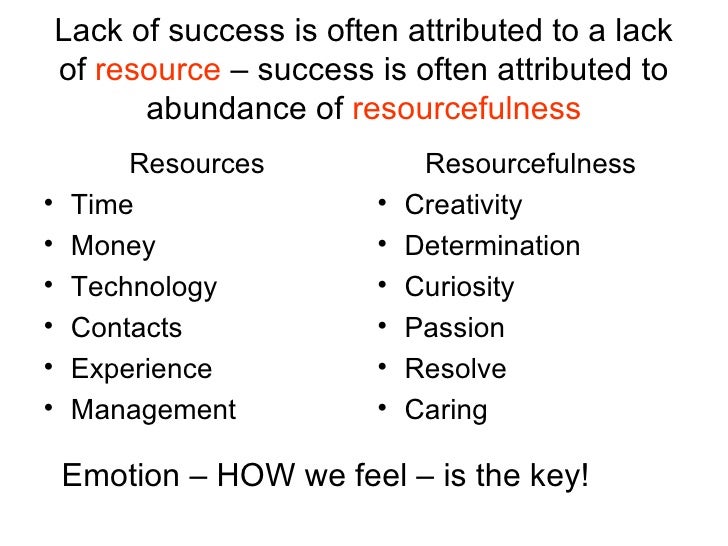 Lack of success is often attributed to a lack of resource – success is often attributed to abundance of resourcefulness

Resources
• Time
• Money
• Technology
• Contacts
• Experience
• Management

Resourcefulness
• Creativity
• Determination
• Curiosity
• Passion
• Resolve
• Caring

Emotion – HOW we feel – is the key!